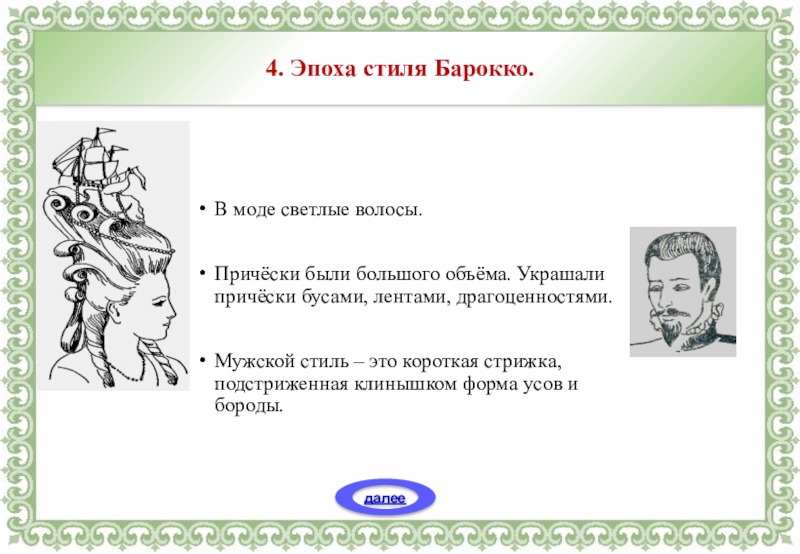 4. Эпоха стиля Барокко.

• В моде светлые волосы.

• Причёски были большого объёма. Украшали причёски бусами, лентами, драгоценностями.

• Мужской стиль – это короткая стрижка, подстриженная клинышком форма усов и бороды.

далее